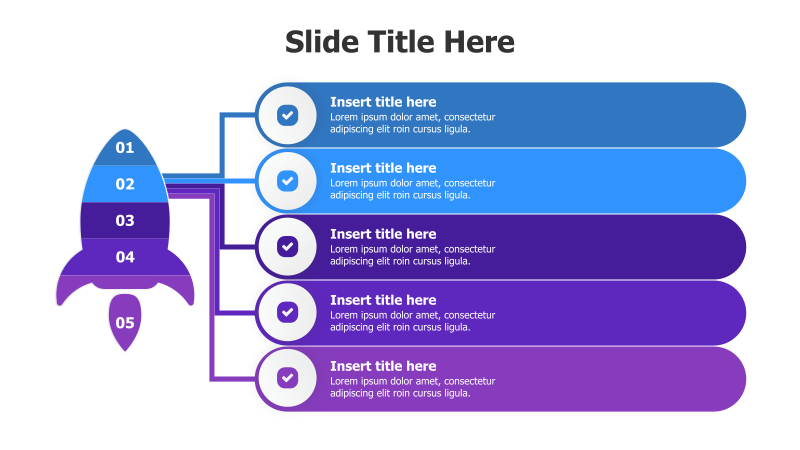 Slide Title Here

01
02
03
04
05

Insert title here
Lorem ipsum dolor amet, consectetur adipiscing elit roin cursus ligula.

Insert title here
Lorem ipsum dolor amet, consectetur adipiscing elit roin cursus ligula.

Insert title here
Lorem ipsum dolor amet, consectetur adipiscing elit roin cursus ligula.

Insert title here
Lorem ipsum dolor amet, consectetur adipiscing elit roin cursus ligula.

Insert title here
Lorem ipsum dolor amet, consectetur adipiscing elit roin cursus ligula.